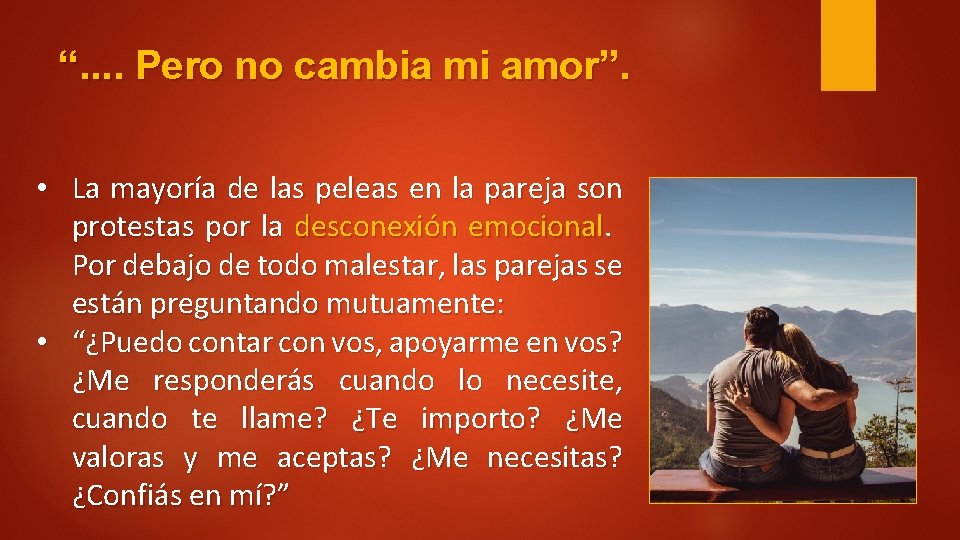 “.... Pero no cambia mi amor”.

• La mayoría de las peleas en la pareja son protestas por la desconexión emocional. Por debajo de todo malestar, las parejas se están preguntando mutuamente:

• “¿Puedo contar con vos, apoyarme en vos? ¿Me responderás cuando lo necesite, cuando te llame? ¿Te importo? ¿Me valoras y me aceptas? ¿Me necesitas? ¿Confiás en mí?”